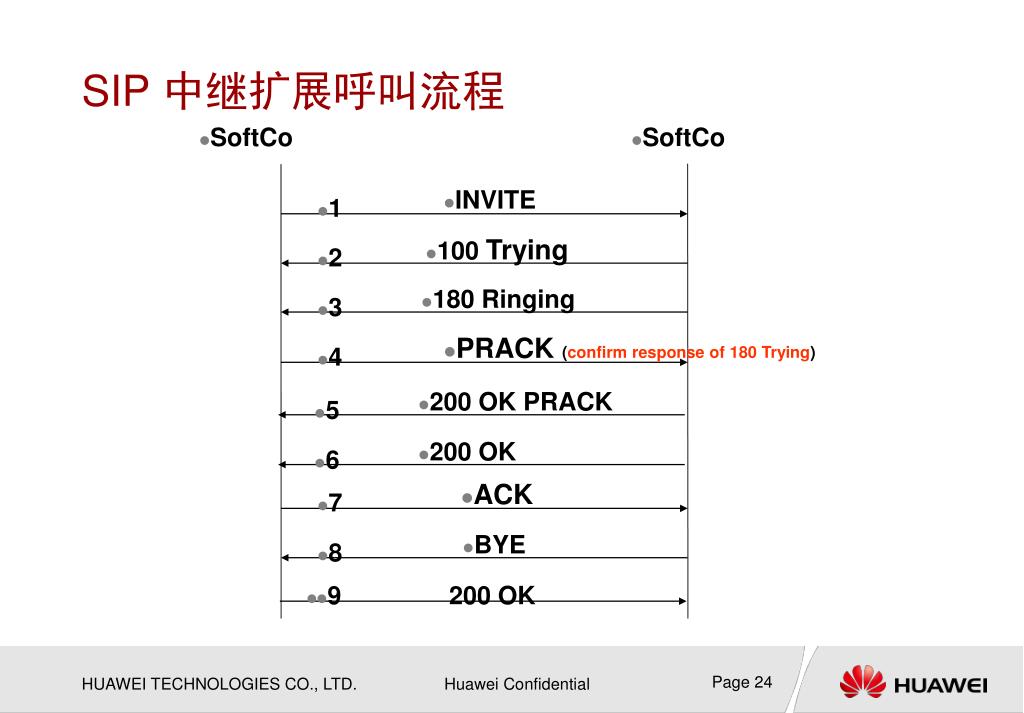 SIP 中继扩展呼叫流程

SoftCo

SoftCo

1 INVITE

2 100 Trying

3 180 Ringing

4 PRACK (confirm response of 180 Trying)

5 200 OK PRACK

6 200 OK

7 ACK

8 BYE

9 200 OK

HUAWEI TECHNOLOGIES CO., LTD.

Huawei Confidential

Page 24

HUAWEI